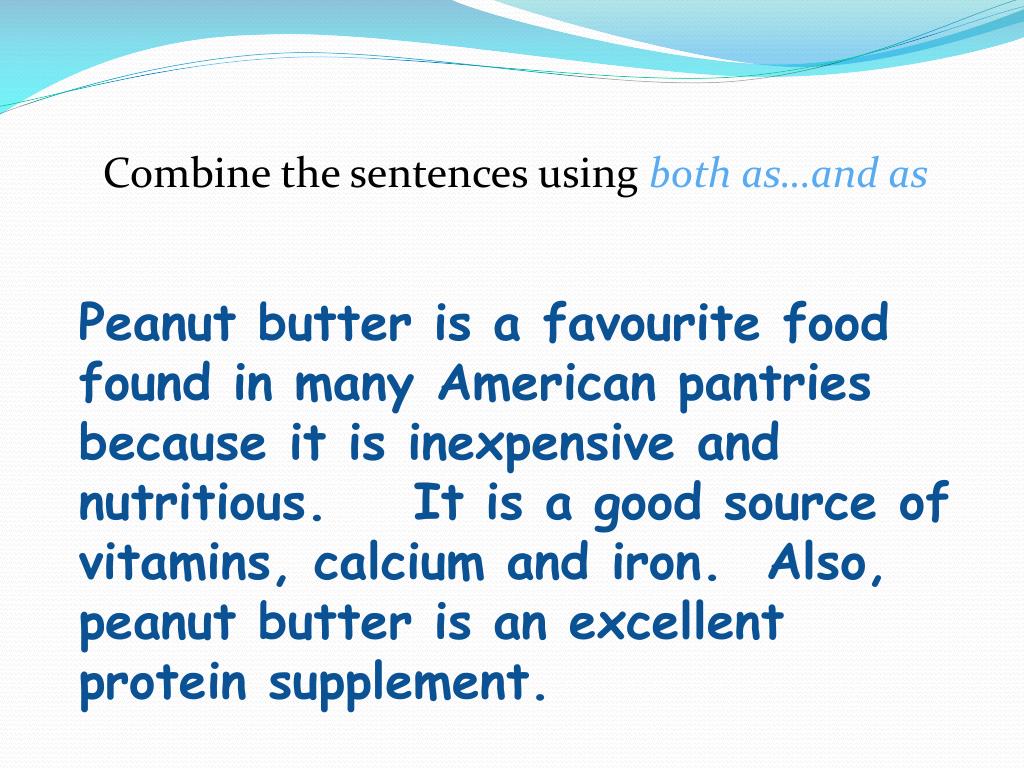 Combine the sentences using both as…and as

Peanut butter is a favourite food found in many American pantries because it is inexpensive and nutritious. It is a good source of vitamins, calcium and iron. Also, peanut butter is an excellent protein supplement.